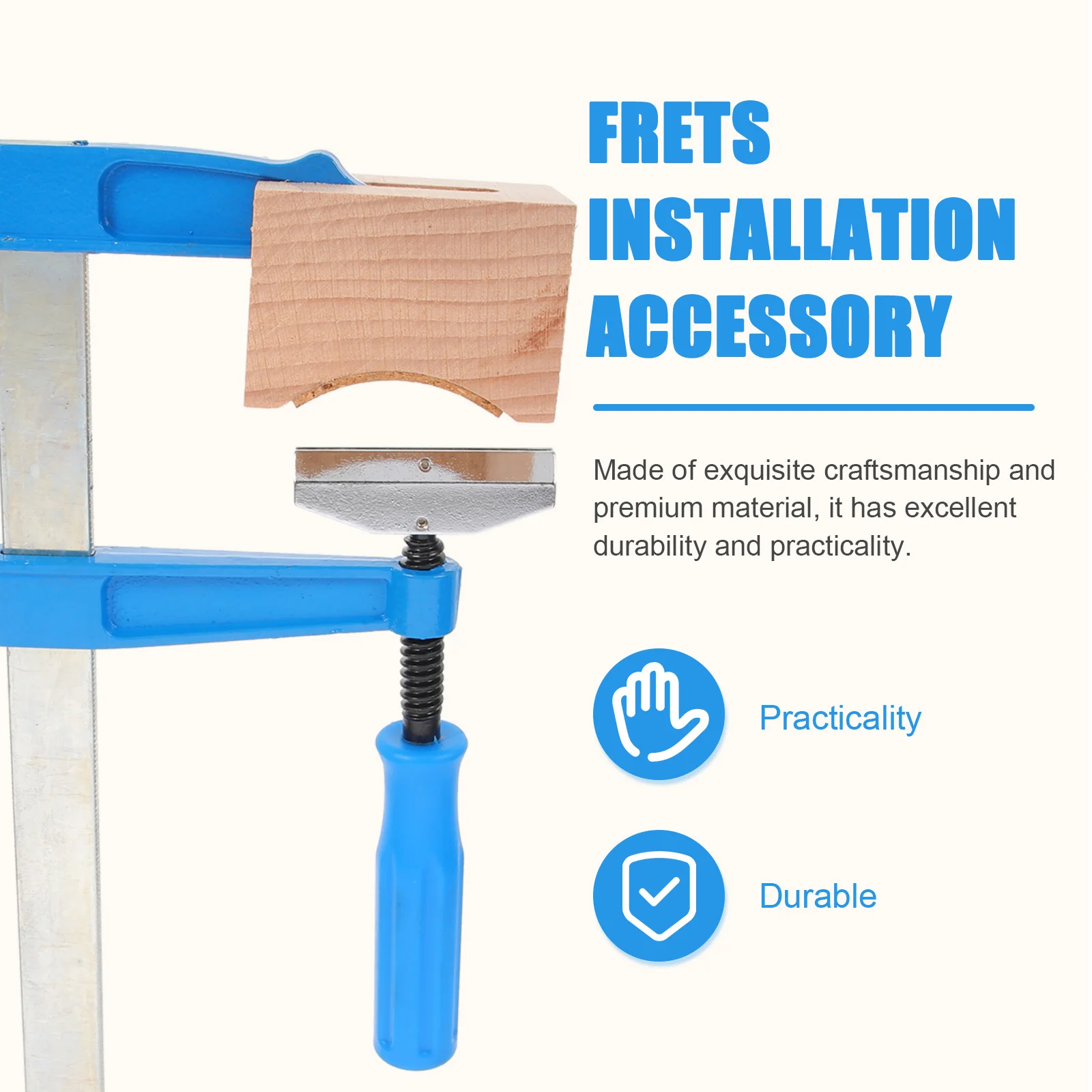 FRETS INSTALLATION ACCESSORY

Made of exquisite craftsmanship and premium material, it has excellent durability and practicality.

Practicality

Durable